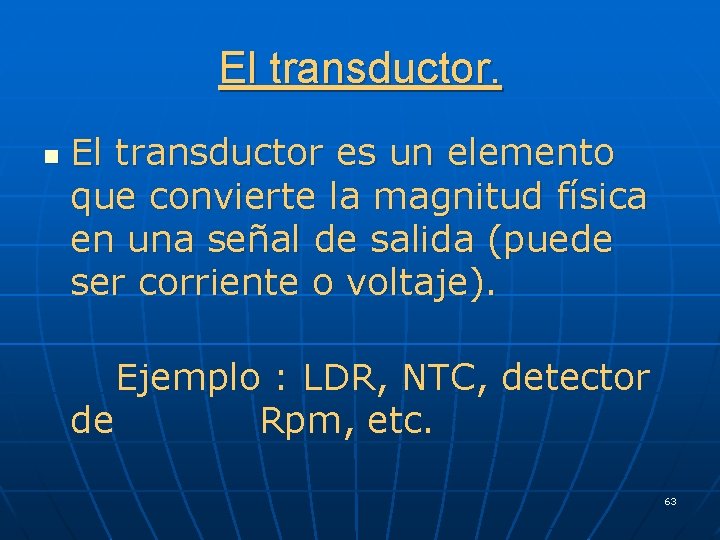 El transductor.

El transductor es un elemento que convierte la magnitud física en una señal de salida (puede ser corriente o voltaje).

Ejemplo : LDR, NTC, detector de Rpm, etc.

63